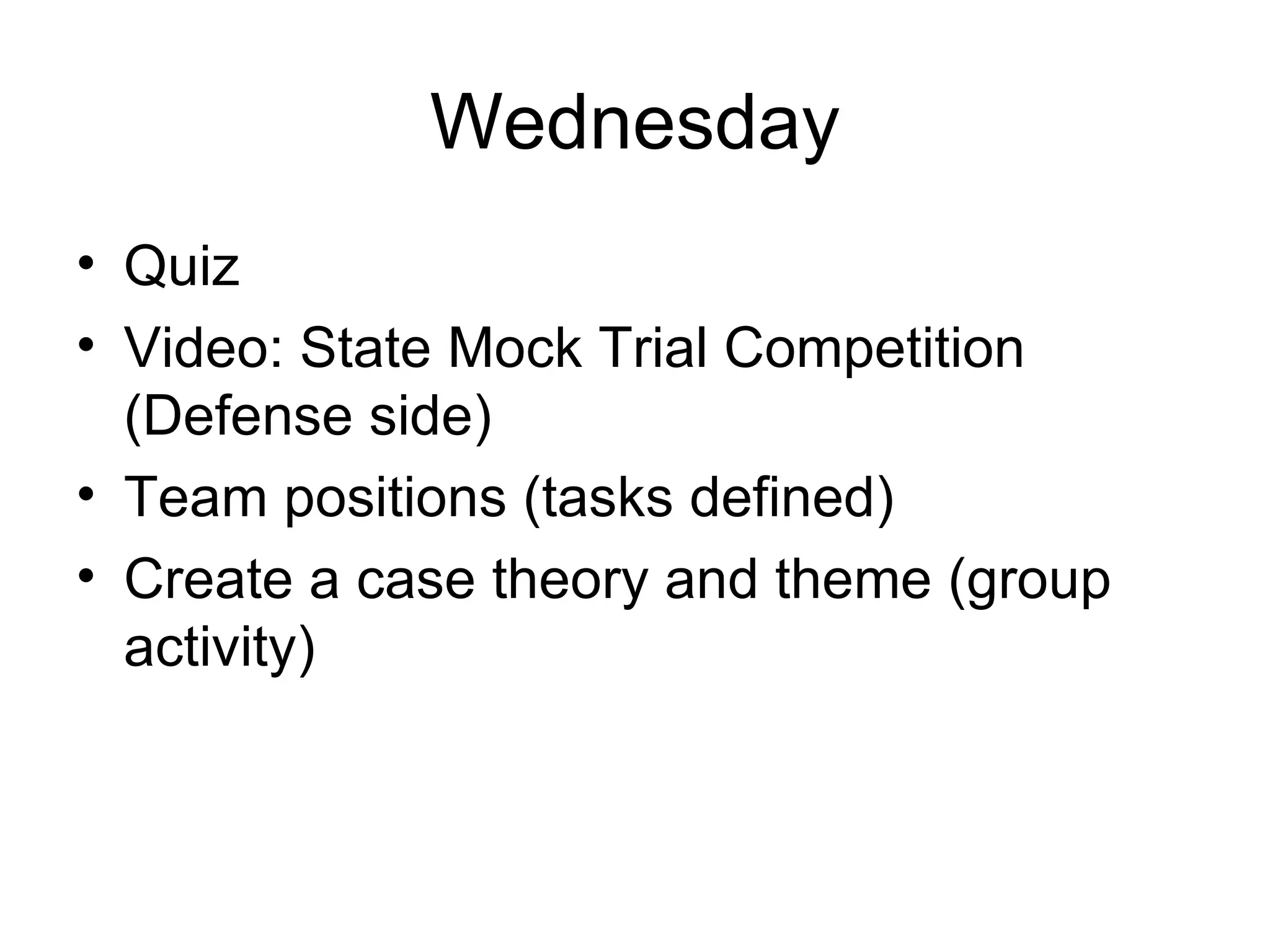 Wednesday

• Quiz
• Video: State Mock Trial Competition (Defense side)
• Team positions (tasks defined)
• Create a case theory and theme (group activity)